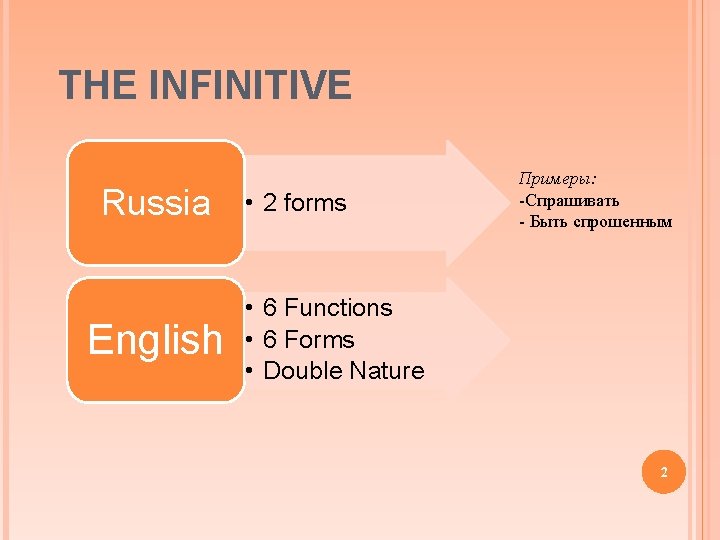 THE INFINITIVE

Russia

• 2 forms

Примеры:
-Спрашивать
- Быть спрошенным

English

• 6 Functions
• 6 Forms
• Double Nature

2